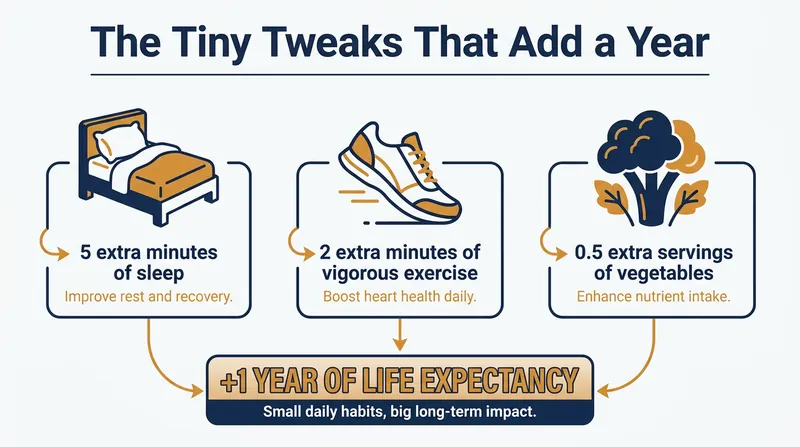 The Tiny Tweaks That Add a Year

5 extra minutes of sleep
Improve rest and recovery.

2 extra minutes of vigorous exercise
Boost heart health daily.

0.5 extra servings of vegetables
Enhance nutrient intake.

+1 YEAR OF LIFE EXPECTANCY
Small daily habits, big long-term impact.